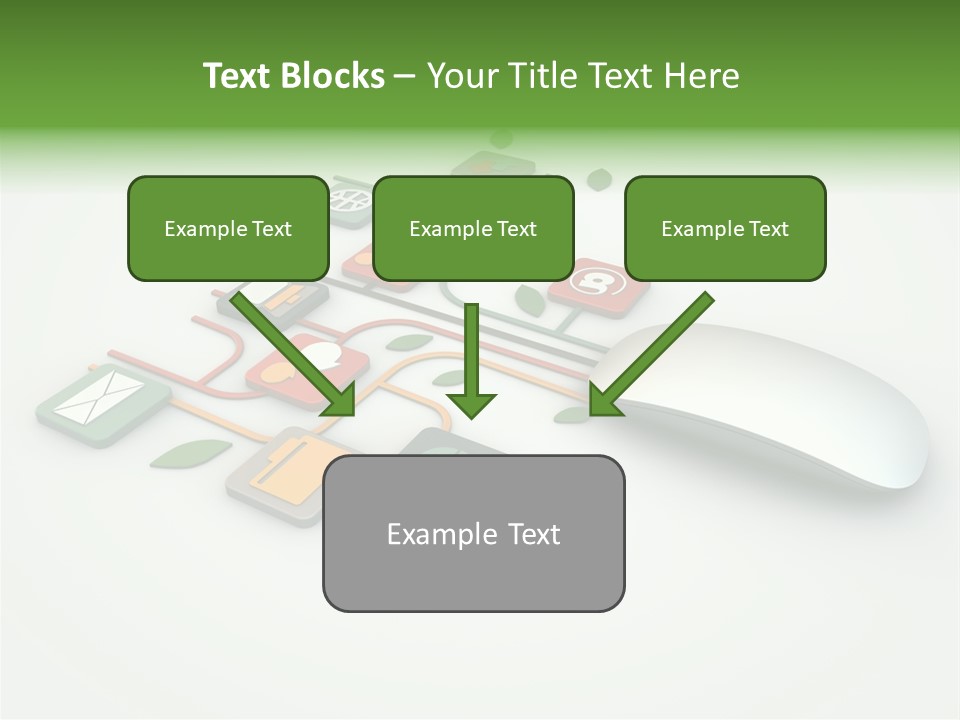 Text Blocks – Your Title Text Here

Example Text

Example Text

Example Text

Example Text